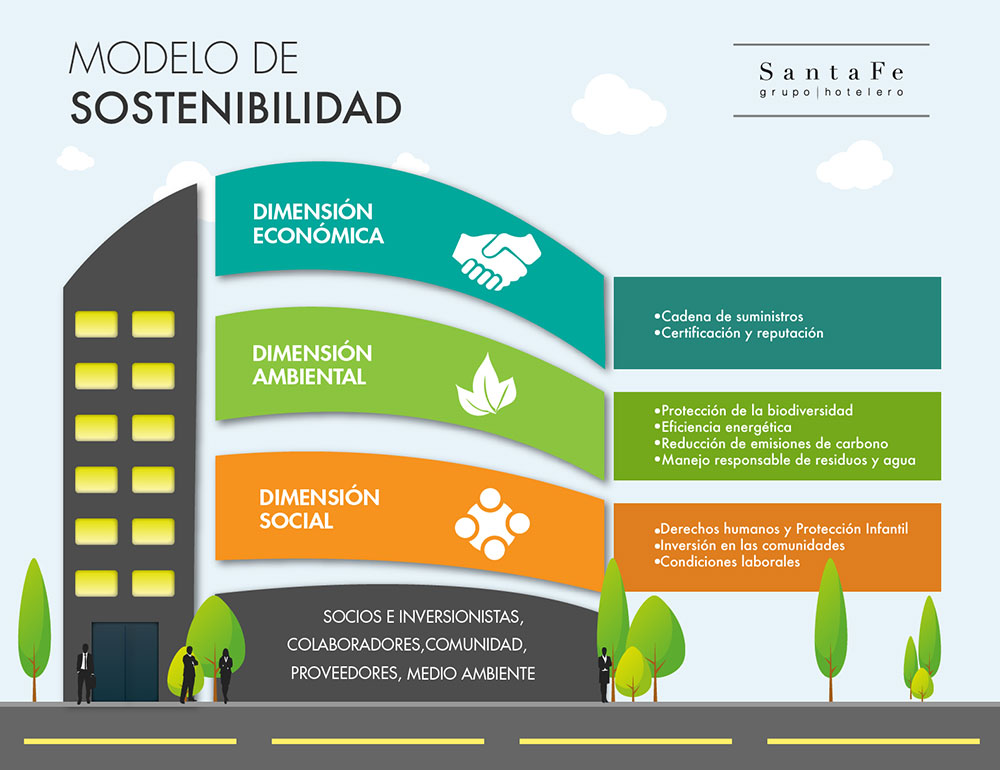 MODELO DE
SOSTENIBILIDAD

SantaFe
grupo | hotelero

DIMENSIÓN ECONÓMICA

•Cadena de suministros
•Certificación y reputación

DIMENSIÓN AMBIENTAL

•Protección de la biodiversidad
•Eficiencia energética
•Reducción de emisiones de carbono
•Manejo responsable de residuos y agua

DIMENSIÓN SOCIAL

•Derechos humanos y Protección Infantil
•Inversión en las comunidades
•Condiciones laborales

SOCIOS E INVERSIONISTAS, COLABORADORES,COMUNIDAD, PROVEEDORES, MEDIO AMBIENTE